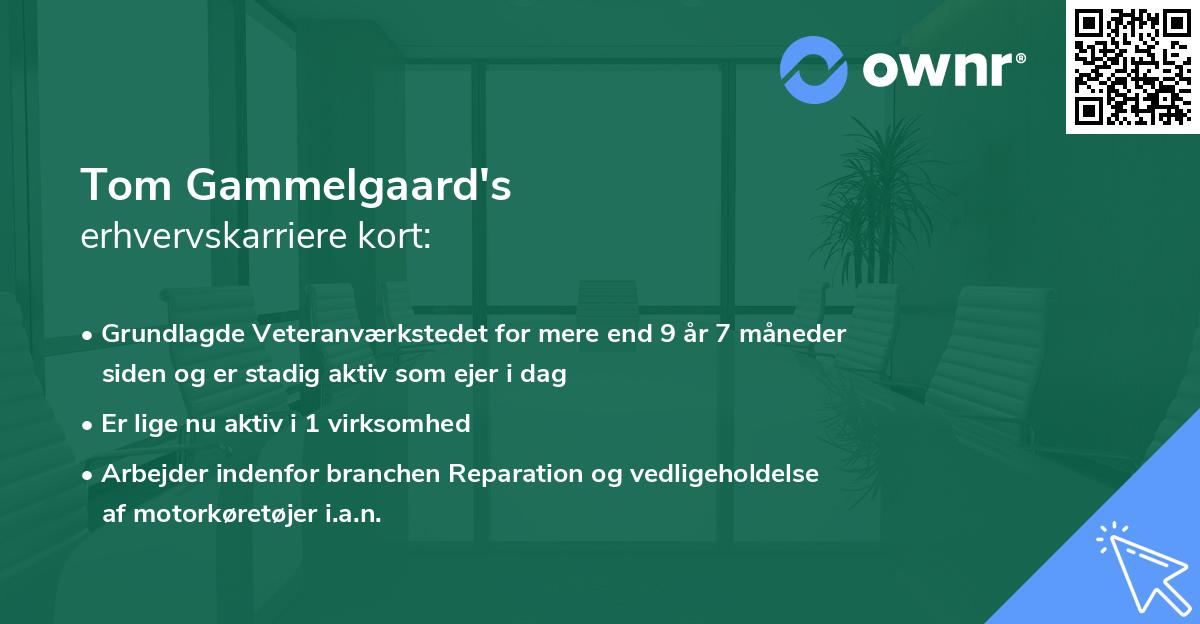 ownr®

Tom Gammelgaard's
erhvervskarriere kort:

• Grundlagde Veteranværkstedet for mere end 9 år 7 måneder siden og er stadig aktiv som ejer i dag

• Er lige nu aktiv i 1 virksomhed

• Arbejder indenfor branchen Reparation og vedligeholdelse af motorkøretøjer i.a.n.